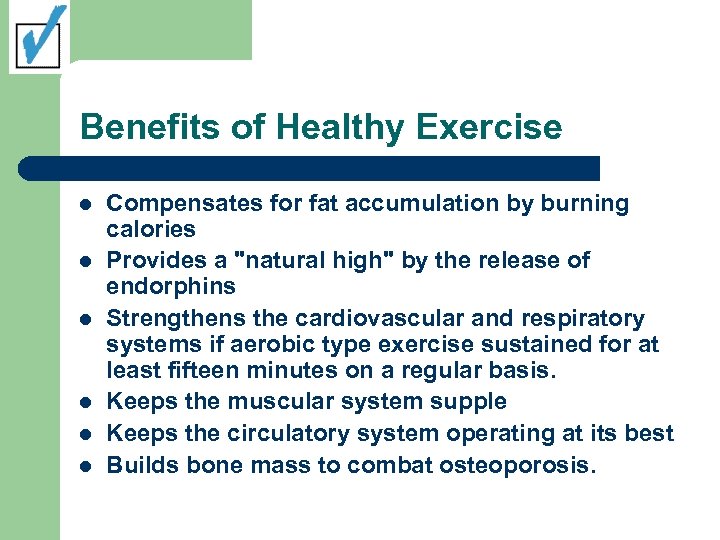 Benefits of Healthy Exercise

- Compensates for fat accumulation by burning calories
- Provides a "natural high" by the release of endorphins
- Strengthens the cardiovascular and respiratory systems if aerobic type exercise sustained for at least fifteen minutes on a regular basis.
- Keeps the muscular system supple
- Keeps the circulatory system operating at its best
- Builds bone mass to combat osteoporosis.